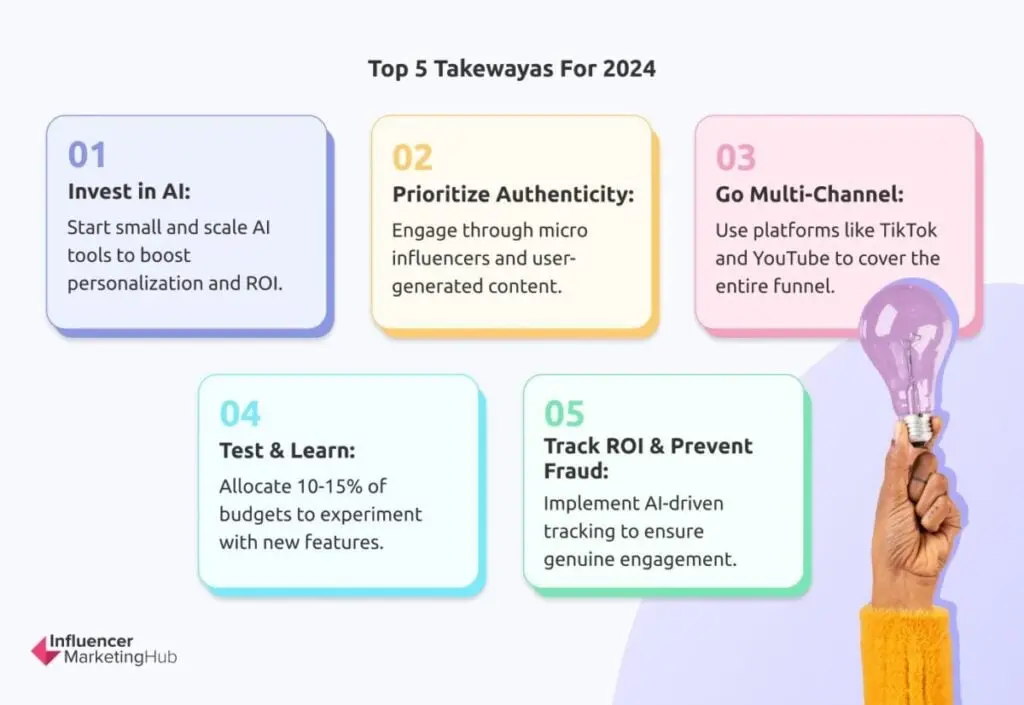 Top 5 Takewayas For 2024

01
Invest in AI:
Start small and scale AI tools to boost personalization and ROI.

02
Prioritize Authenticity:
Engage through micro influencers and user-generated content.

03
Go Multi-Channel:
Use platforms like TikTok and YouTube to cover the entire funnel.

04
Test & Learn:
Allocate 10-15% of budgets to experiment with new features.

05
Track ROI & Prevent Fraud:
Implement AI-driven tracking to ensure genuine engagement.

Influencer MarketingHub